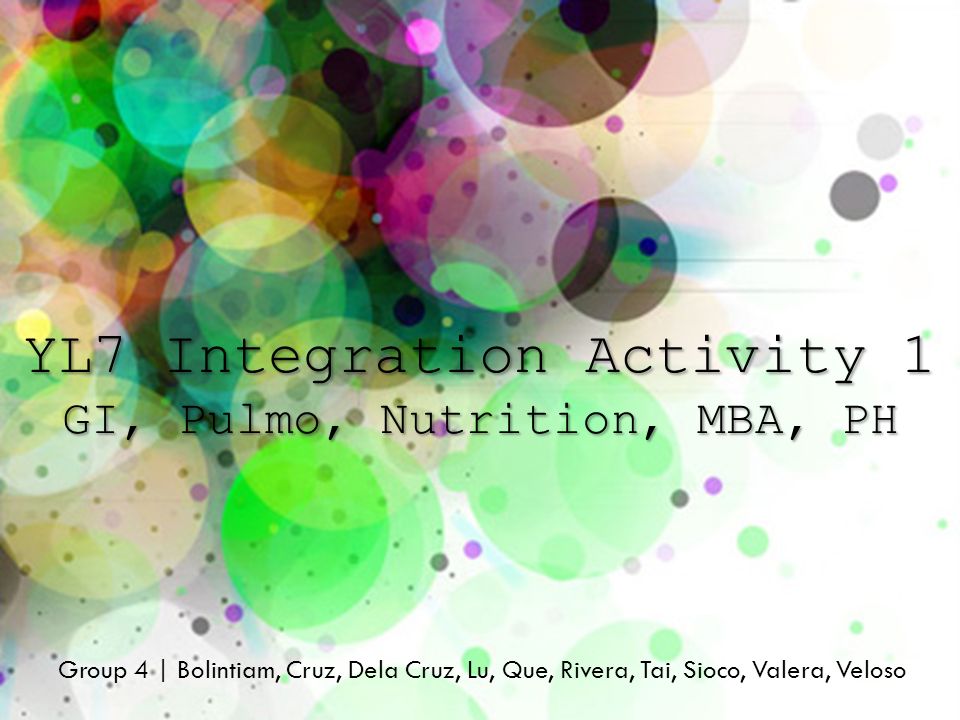 YL7 Integration Activity 1
GI, Pulmo, Nutrition, MBA, PH

Group 4 | Bolintiam, Cruz, Dela Cruz, Lu, Que, Rivera, Tai, Sioco, Valera, Veloso